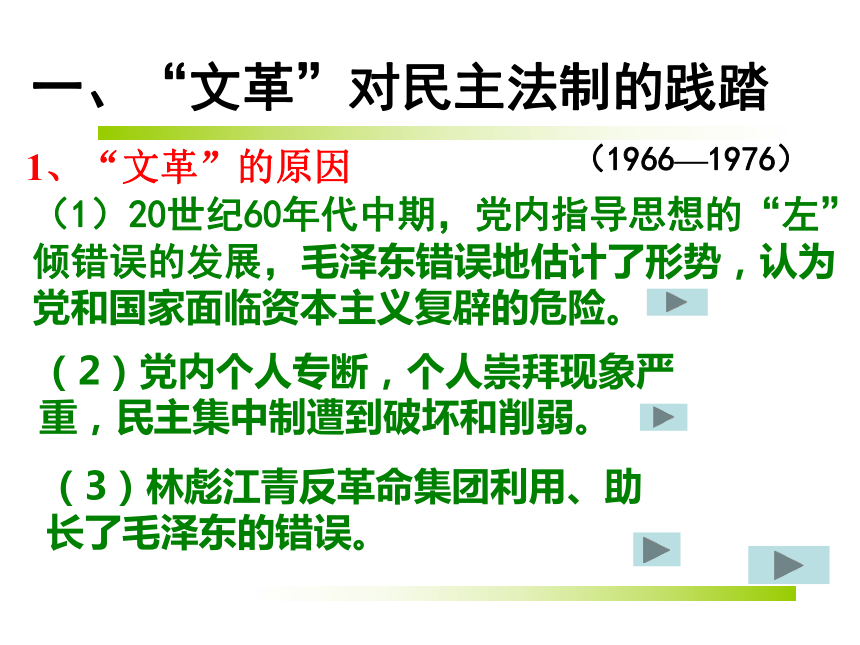 一、“文革”对民主法制的践踏

1、“文革”的原因

（1966—1976）

（1）20世纪60年代中期，党内指导思想的“左”倾错误的发展，毛泽东错误地估计了形势，认为党和国家面临资本主义复辟的危险。

（2）党内个人专断，个人崇拜现象严重，民主集中制遭到破坏和削弱。

（3）林彪江青反革命集团利用、助长了毛泽东的错误。